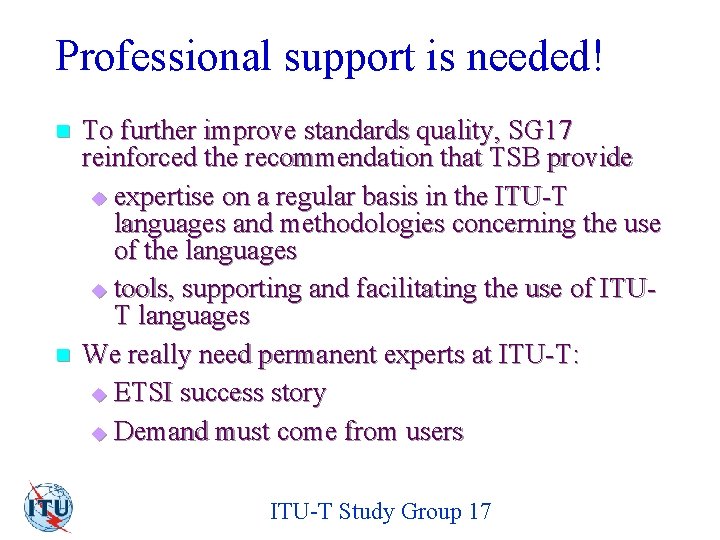 Professional support is needed!

To further improve standards quality, SG17 reinforced the recommendation that TSB provide

expertise on a regular basis in the ITU-T languages and methodologies concerning the use of the languages

tools, supporting and facilitating the use of ITU-T languages

We really need permanent experts at ITU-T:

ETSI success story

Demand must come from users

ITU

ITU-T Study Group 17